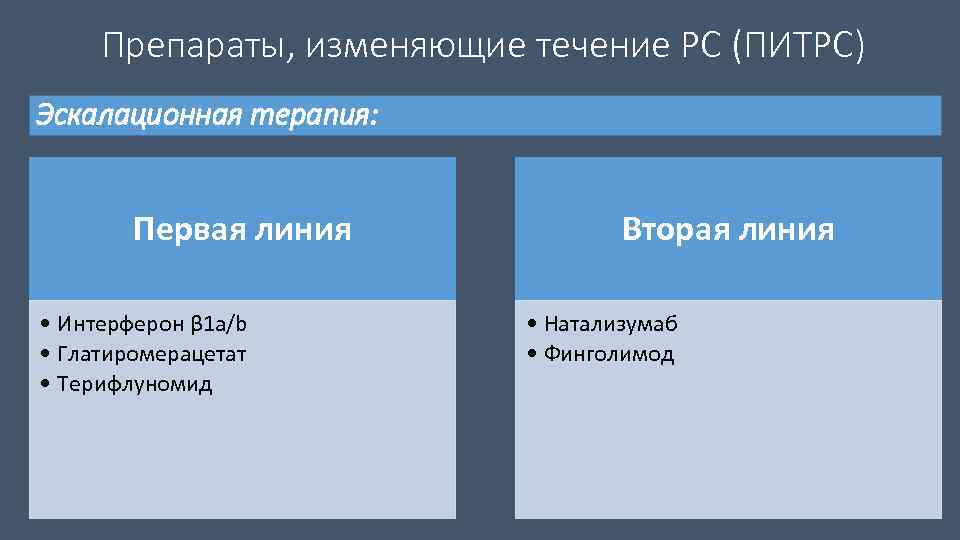 Препараты, изменяющие течение РС (ПИТРС)

Эскалационная терапия:

Первая линия

• Интерферон β1a/b
• Глатиромерацетат
• Терифлуномид

Вторая линия

• Натализумаб
• Финголимод